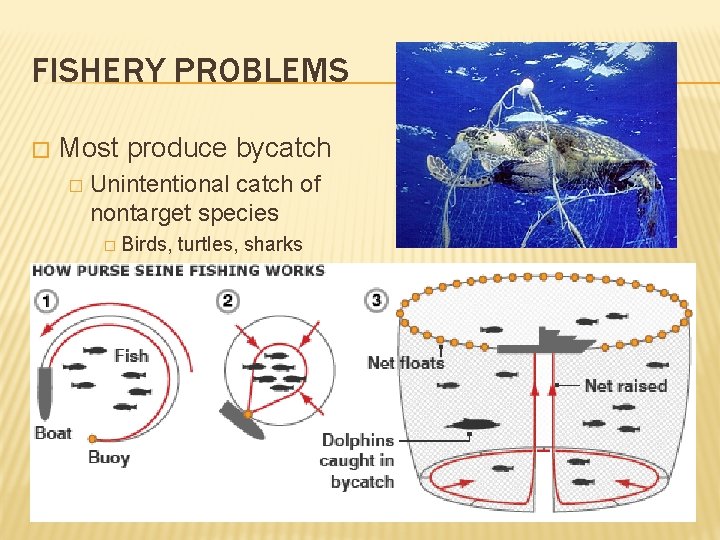 FISHERY PROBLEMS

□ Most produce bycatch

□ Unintentional catch of nontarget species

□ Birds, turtles, sharks

HOW PURSE SEINE FISHING WORKS

1

Fish

Boat

Buoy

2

3

Net floats

Net raised

Dolphins caught in bycatch